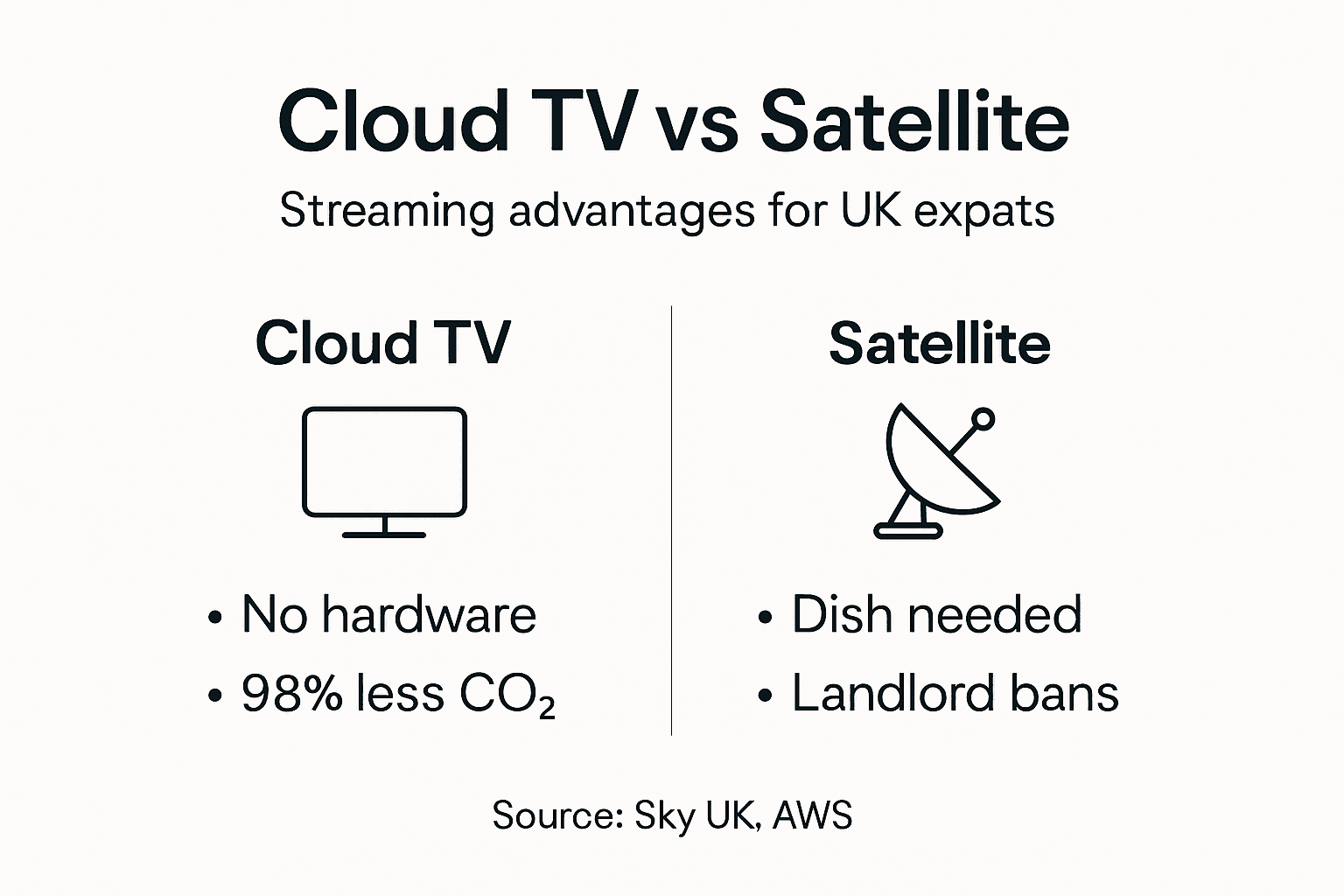 Cloud TV vs Satellite

Streaming advantages for UK expats

Cloud TV

• No hardware
• 98% less $CO_2$

Satellite

• Dish needed
• Landlord bans

Source: Sky UK, AWS